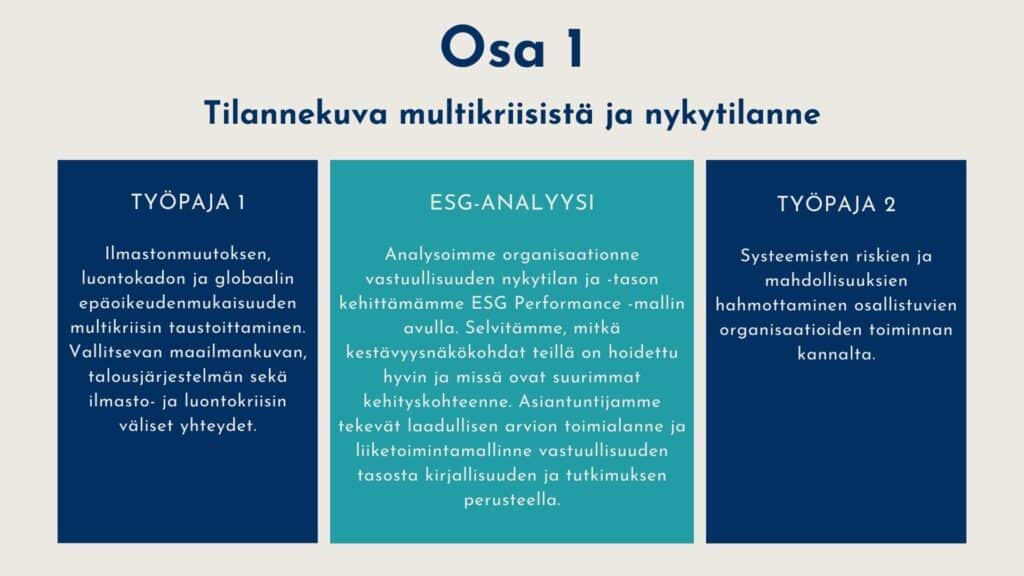 Osa 1

Tilannekuva multikriisistä ja nykytilanne

TYÖPAJA 1

Ilmastonmuutoksen, luontokadon ja globaalin epäoikeudenmukaisuuden multikriisin taustoittaminen. Vallitsevan maailmankuvan, talousjärjestelmän sekä ilmasto- ja luontokriisin väliset yhteydet.

ESG-ANALYYSI

Analysoimme organisaationne vastuullisuuden nykytilan ja -tason kehittämämme ESG Performance -mallin avulla. Selvitämme, mitkä kestävyysnäkökohdat teillä on hoidettu hyvin ja missä ovat suurimmat kehityskohteenne. Asiantuntijamme tekevät laadullisen arvion toimialanne ja liiketoimintamallinne vastuullisuuden tasosta kirjallisuuden ja tutkimuksen perusteella.

TYÖPAJA 2

Systeemisten riskien ja mahdollisuuksien hahmottaminen osallistuvien organisaatioiden toiminnan kannalta.